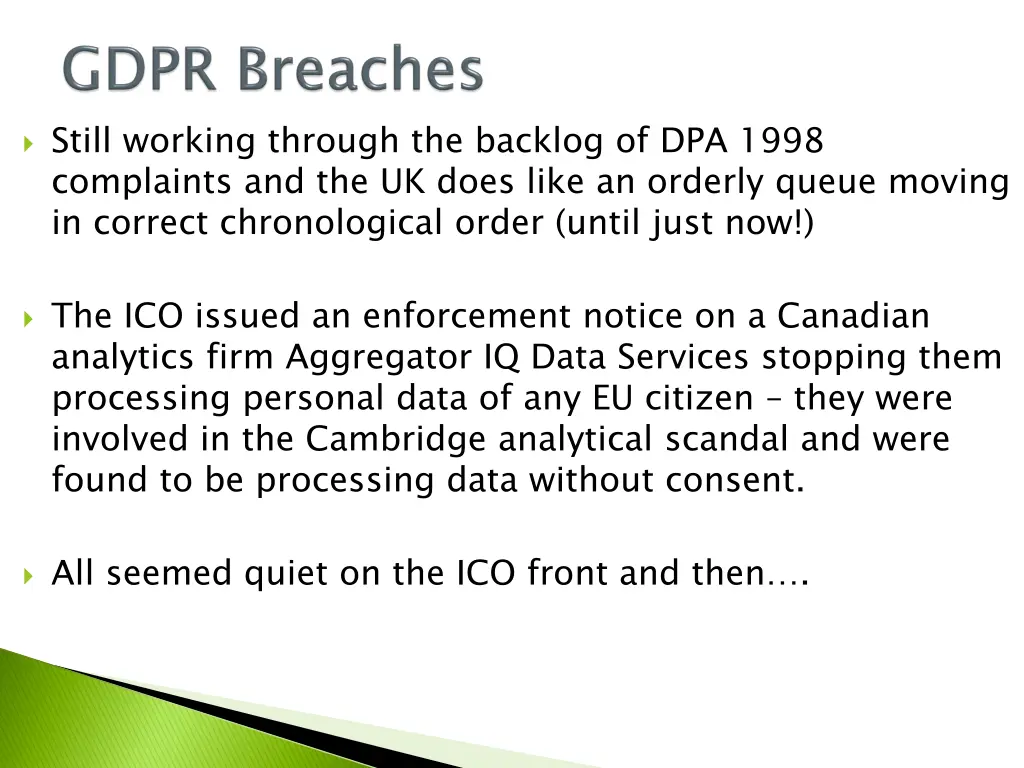 GDPR Breaches

Still working through the backlog of DPA 1998 complaints and the UK does like an orderly queue moving in correct chronological order (until just now!)

The ICO issued an enforcement notice on a Canadian analytics firm Aggregator IQ Data Services stopping them processing personal data of any EU citizen – they were involved in the Cambridge analytical scandal and were found to be processing data without consent.

All seemed quiet on the ICO front and then….